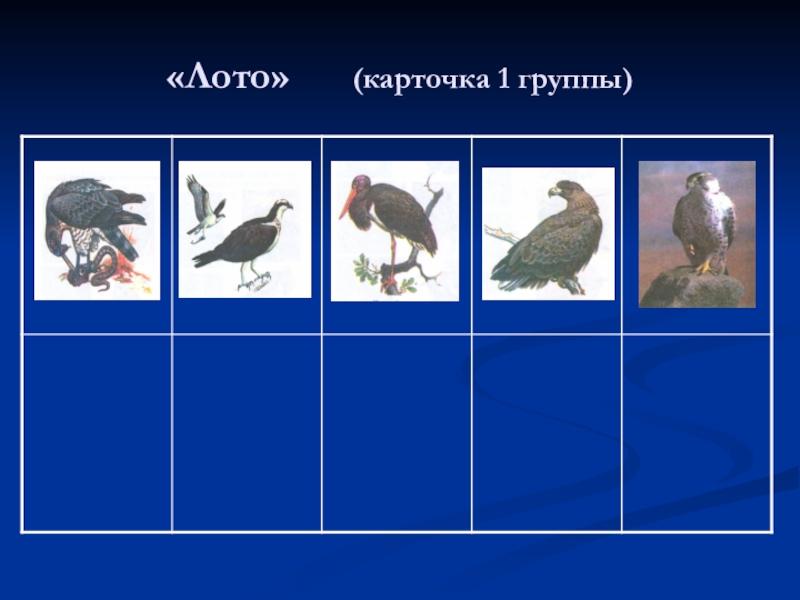 «Лото» (карточка 1 группы)